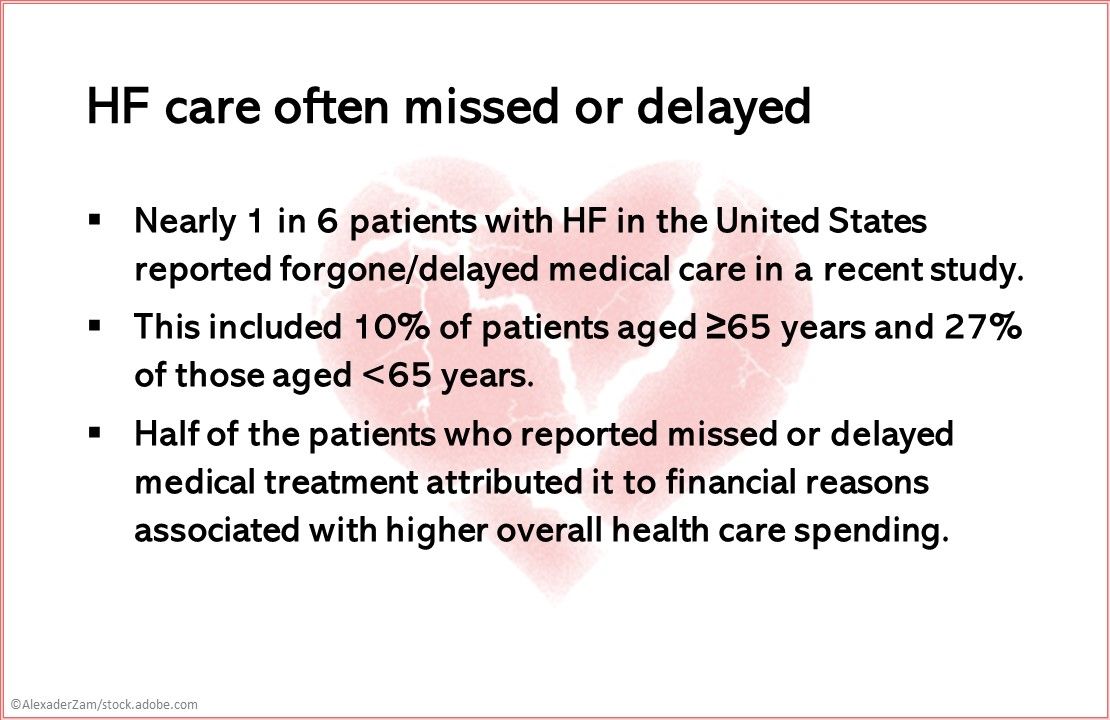 HF care often missed or delayed

▪ Nearly 1 in 6 patients with HF in the United States reported forgone/delayed medical care in a recent study.

▪ This included 10% of patients aged ≥65 years and 27% of those aged <65 years.

▪ Half of the patients who reported missed or delayed medical treatment attributed it to financial reasons associated with higher overall health care spending.

©AlexaderZam/stock.adobe.com